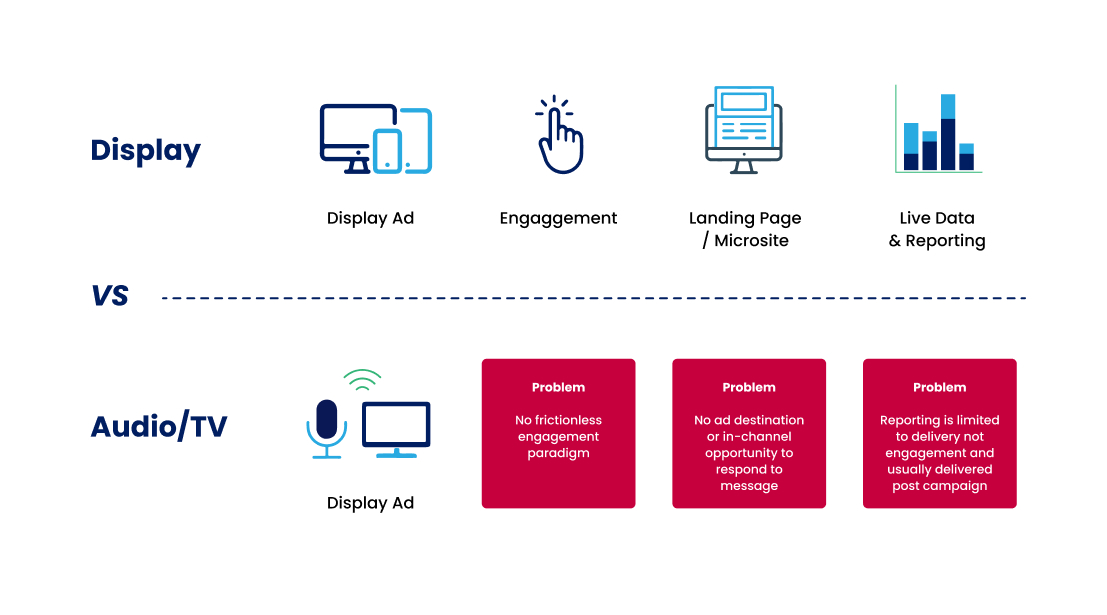 Display

Display Ad

Engaggement

Landing Page / Microsite

Live Data & Reporting

VS

Audio/TV

Display Ad

Problem

No frictionless engagement paradigm

Problem

No ad destination or in-channel opportunity to respond to message

Problem

Reporting is limited to delivery not engagement and usually delivered post campaign